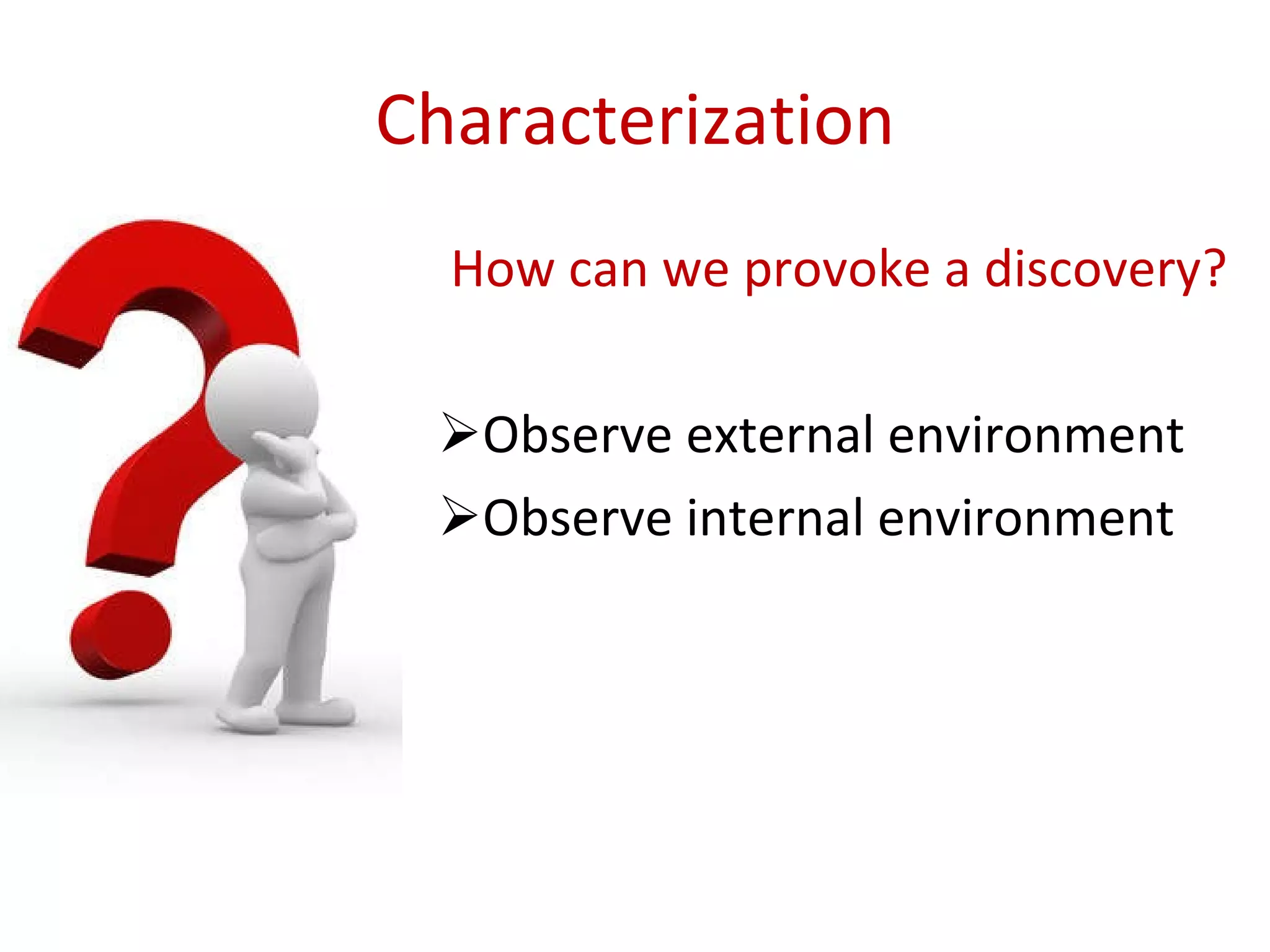 Characterization

How can we provoke a discovery?

➢Observe external environment
➢Observe internal environment